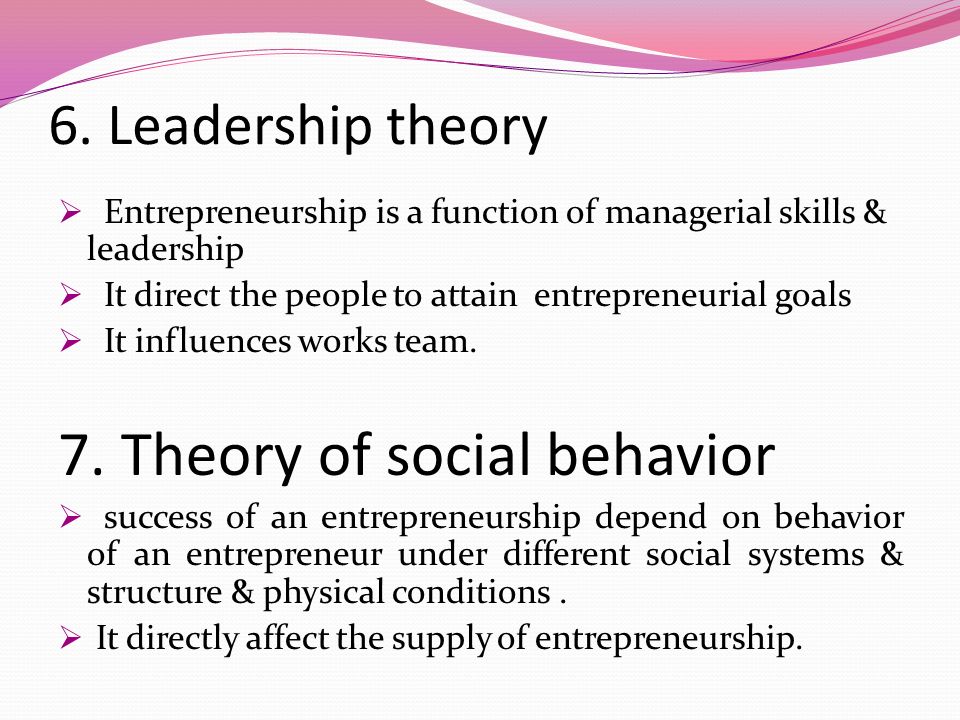 6. Leadership theory

➢ Entrepreneurship is a function of managerial skills & leadership
➢ It direct the people to attain entrepreneurial goals
➢ It influences works team.

7. Theory of social behavior

➢ success of an entrepreneurship depend on behavior of an entrepreneur under different social systems & structure & physical conditions .
➢ It directly affect the supply of entrepreneurship.